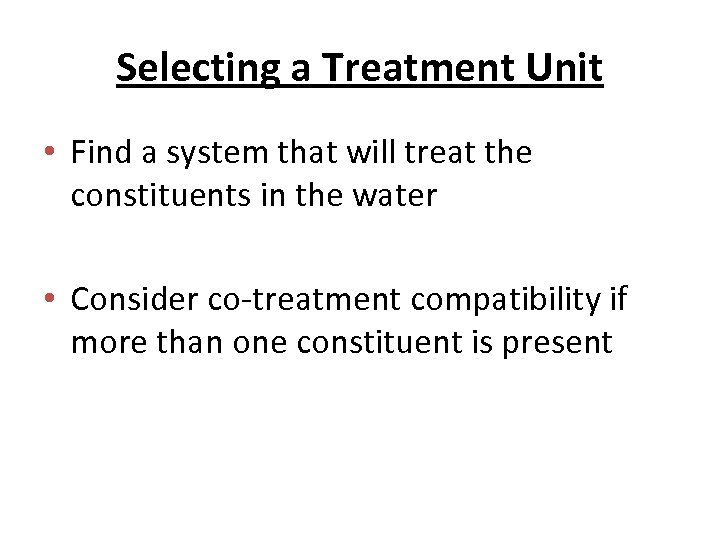 Selecting a Treatment Unit

• Find a system that will treat the constituents in the water

• Consider co-treatment compatibility if more than one constituent is present